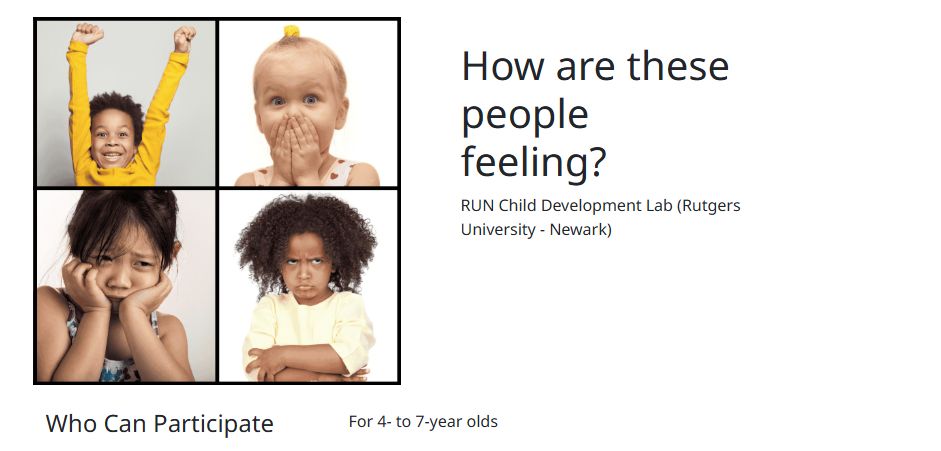 How are these people feeling?

RUN Child Development Lab (Rutgers University - Newark)

Who Can Participate

For 4- to 7-year olds